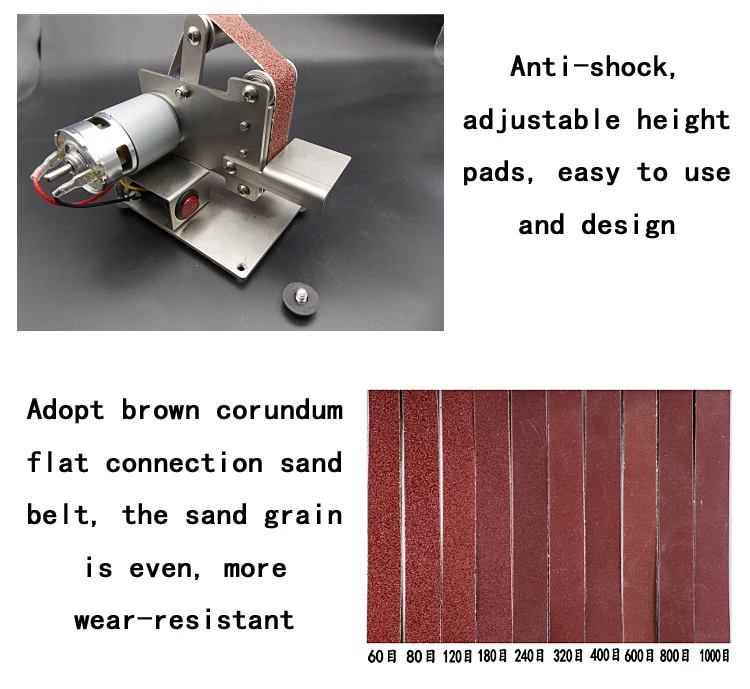 Anti-shock, adjustable height pads, easy to use and design

Adopt brown corundum flat connection sand belt, the sand grain is even, more wear-resistant

60目 80目 120目 180目 240目 320目 400目 600目 800目 1000目